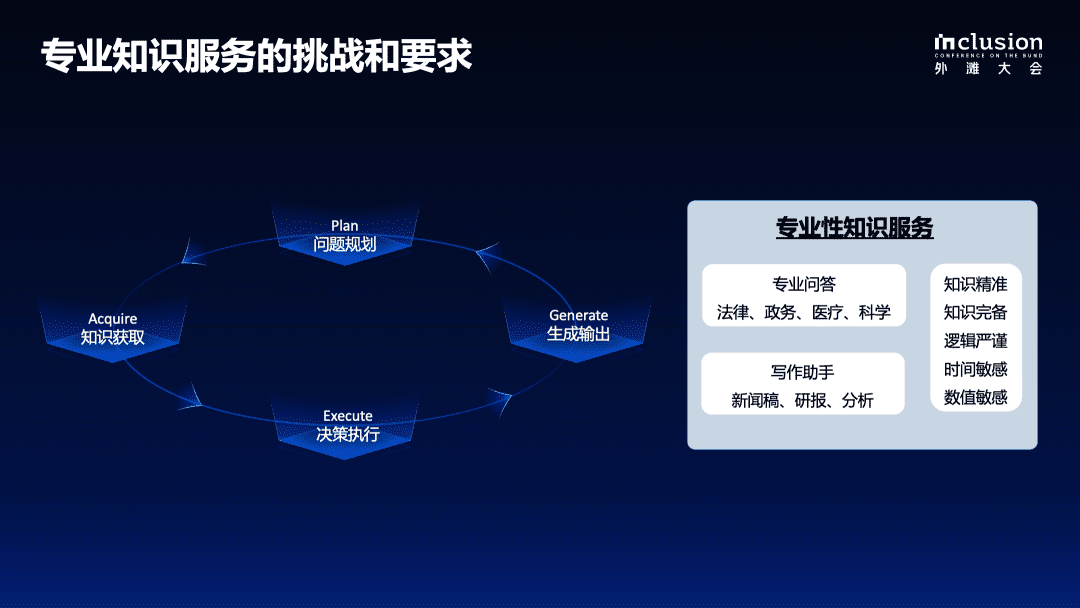 专业知识服务的挑战和要求

inclusion
CONFERENCE ON THE BUND
外滩大会

Plan
问题规划

Acquire
知识获取

Generate
生成输出

Execute
决策执行

专业性知识服务

专业问答
法律、政务、医疗、科学

写作助手
新闻稿、研报、分析

知识精准
知识完备
逻辑严谨
时间敏感
数值敏感